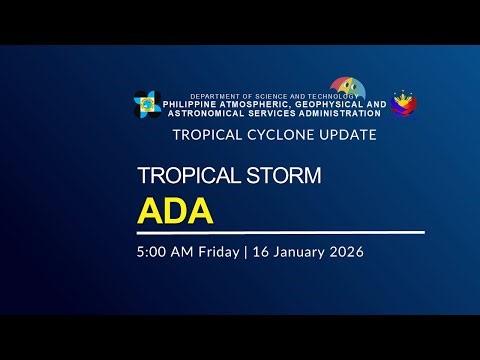 DEPARTMENT OF SCIENCE AND TECHNOLOGY
PHILIPPINE ATMOSPHERIC, GEOPHYSICAL AND ASTRONOMICAL SERVICES ADMINISTRATION

TROPICAL CYCLONE UPDATE

TROPICAL STORM
ADA

5:00 AM Friday | 16 January 2026